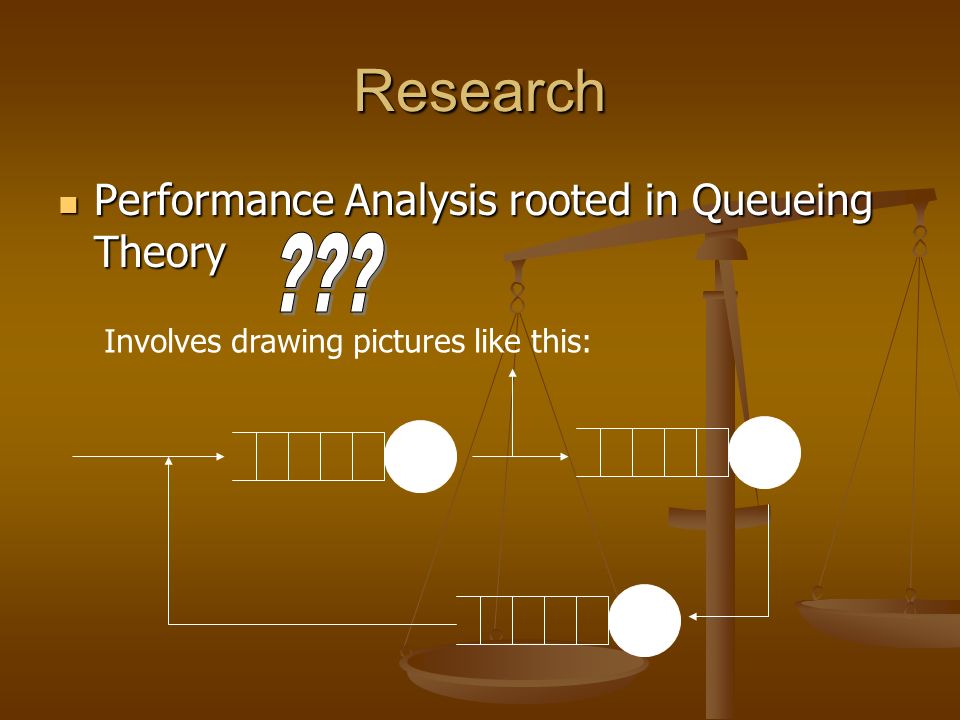 Research

Performance Analysis rooted in Queueing Theory ???

Involves drawing pictures like this: